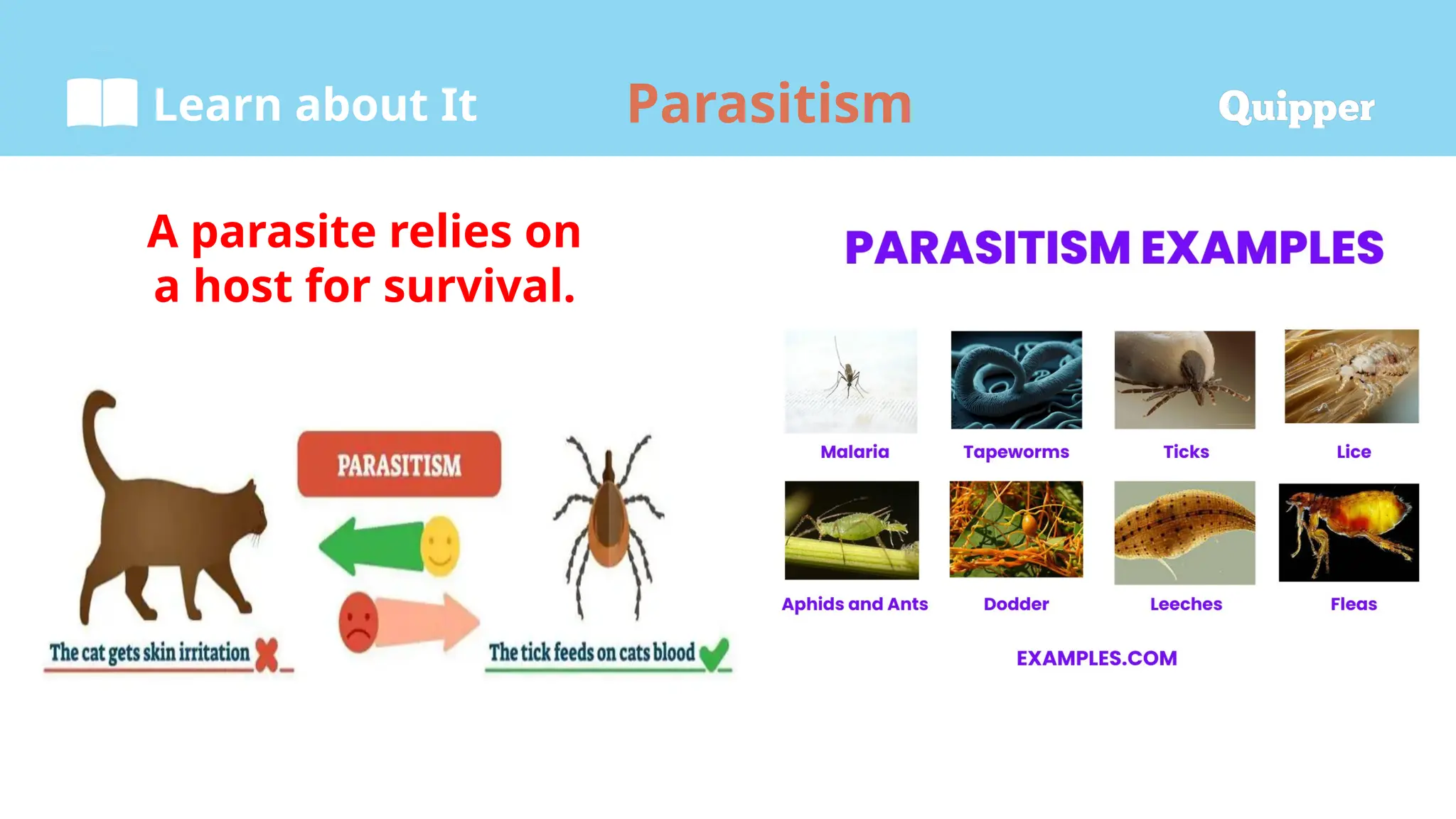 Learn about It

Parasitism

Quipper

A parasite relies on a host for survival.

PARASITISM

The cat gets skin irritation

The tick feeds on cats blood

PARASITISM EXAMPLES

Malaria

Tapeworms

Ticks

Lice

Aphids and Ants

Dodder

Leeches

Fleas

EXAMPLES.COM